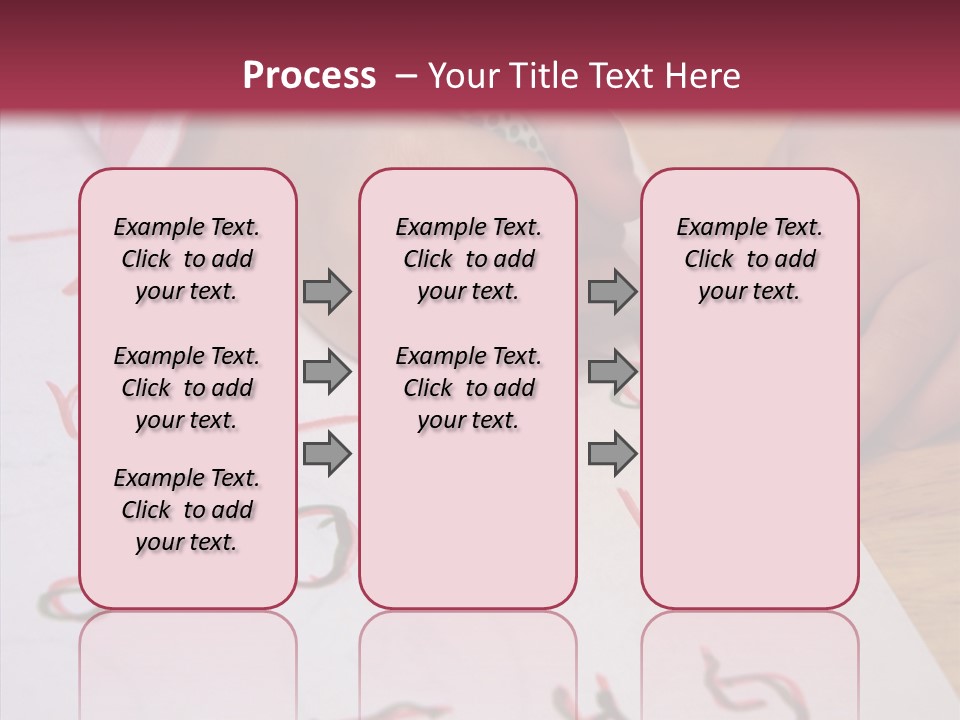 Process – Your Title Text Here

Example Text. Click to add your text.

Example Text. Click to add your text.

Example Text. Click to add your text.

Example Text. Click to add your text.

Example Text. Click to add your text.

Example Text. Click to add your text.